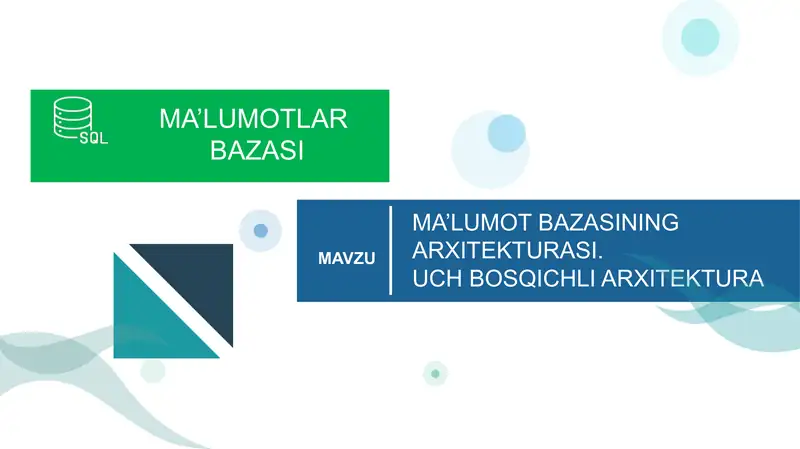 SQL

MA'LUMOTLAR BAZASI

MAVZU

MA'LUMOT BAZASINING ARXITEKTURASI.
UCH BOSQICHLI ARXITEKTURA